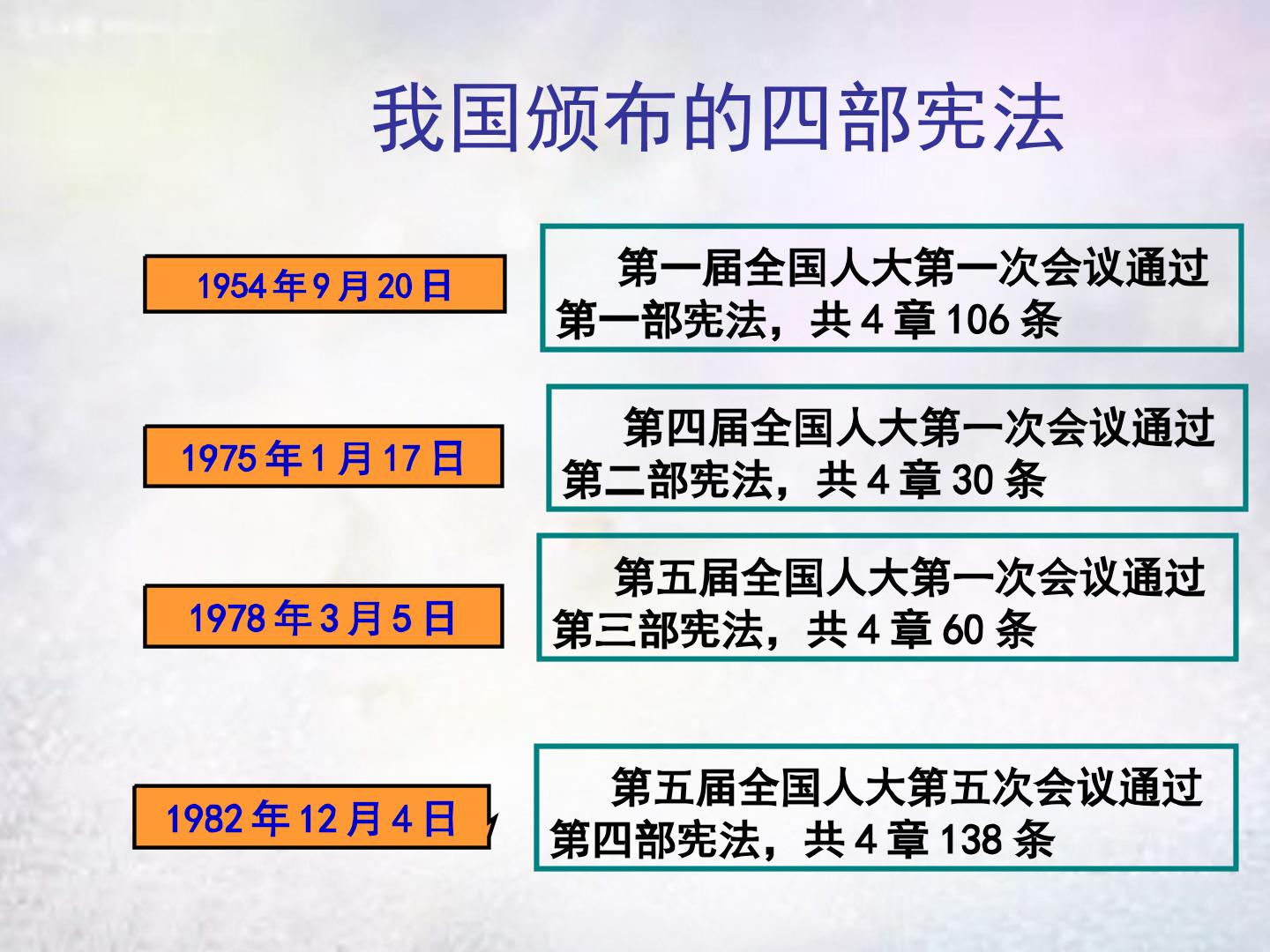 我国颁布的四部宪法

1954年9月20日

第一届全国人大第一次会议通过第一部宪法，共4章106条

1975年1月17日

第四届全国人大第一次会议通过第二部宪法，共4章30条

1978年3月5日

第五届全国人大第一次会议通过第三部宪法，共4章60条

1982年12月4日

第五届全国人大第五次会议通过第四部宪法，共4章138条